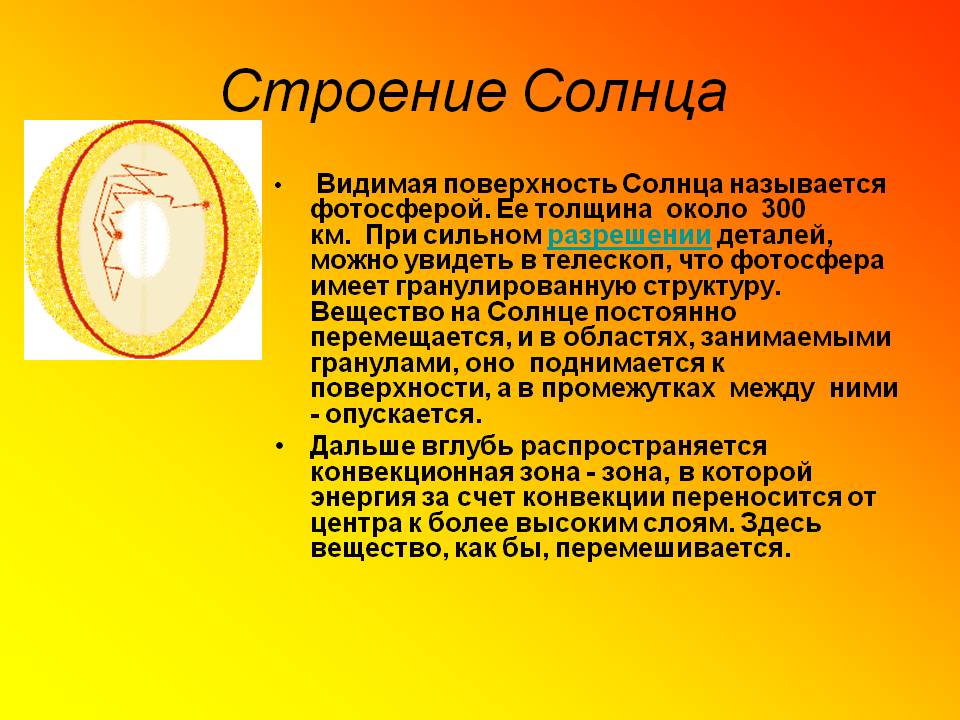 Строение Солнца

• Видимая поверхность Солнца называется фотосферой. Ее толщина около 300 км. При сильном разрешении деталей, можно увидеть в телескоп, что фотосфера имеет гранулированную структуру. Вещество на Солнце постоянно перемещается, и в областях, занимаемыми гранулами, оно поднимается к поверхности, а в промежутках между ними - опускается.

• Дальше вглубь распространяется конвекционная зона - зона, в которой энергия за счет конвекции переносится от центра к более высоким слоям. Здесь вещество, как бы, перемешивается.